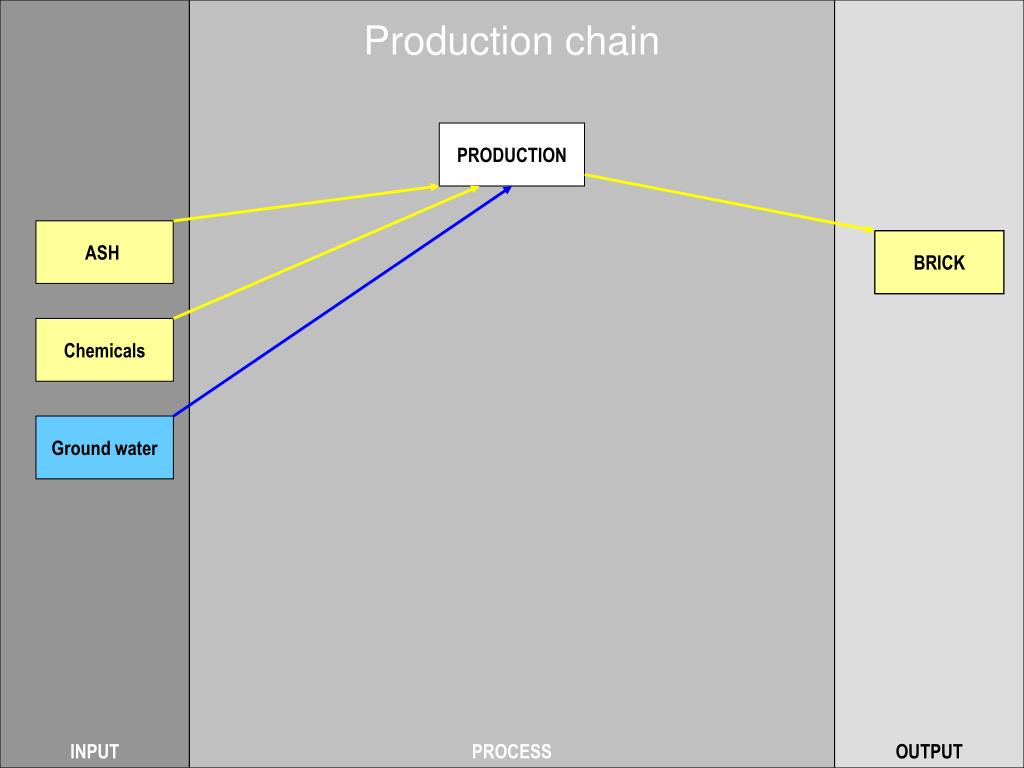 Production chain

PRODUCTION

ASH

Chemicals

Ground water

BRICK

INPUT

PROCESS

OUTPUT